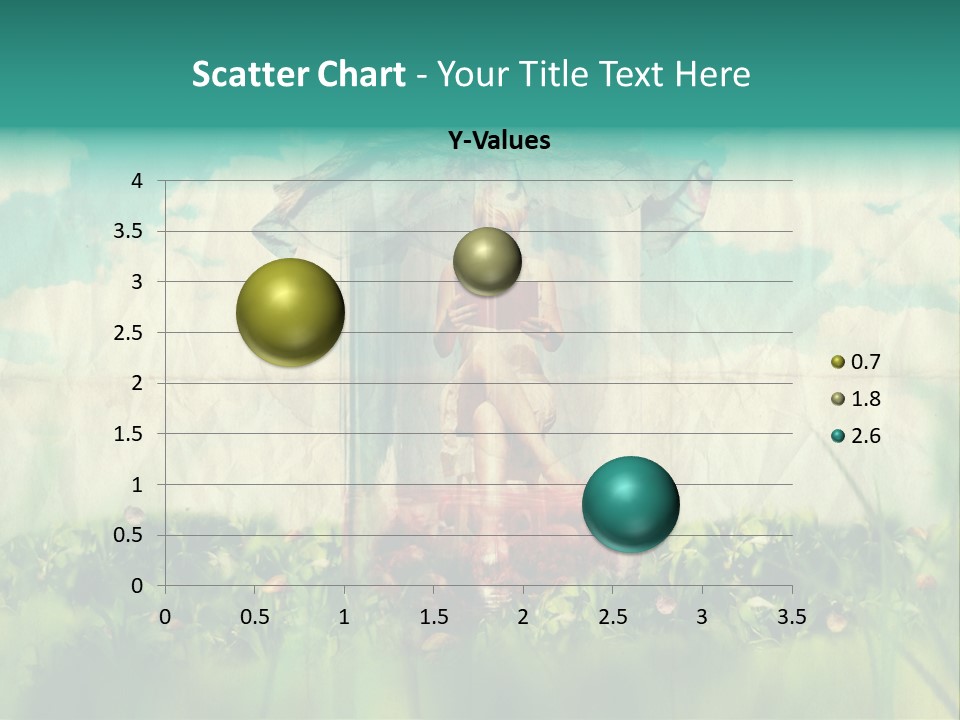 Scatter Chart - Your Title Text Here

Y-Values

4
3.5
3
2.5
2
1.5
1
0.5
0

0 0.5 1 1.5 2 2.5 3 3.5

0.7
1.8
2.6